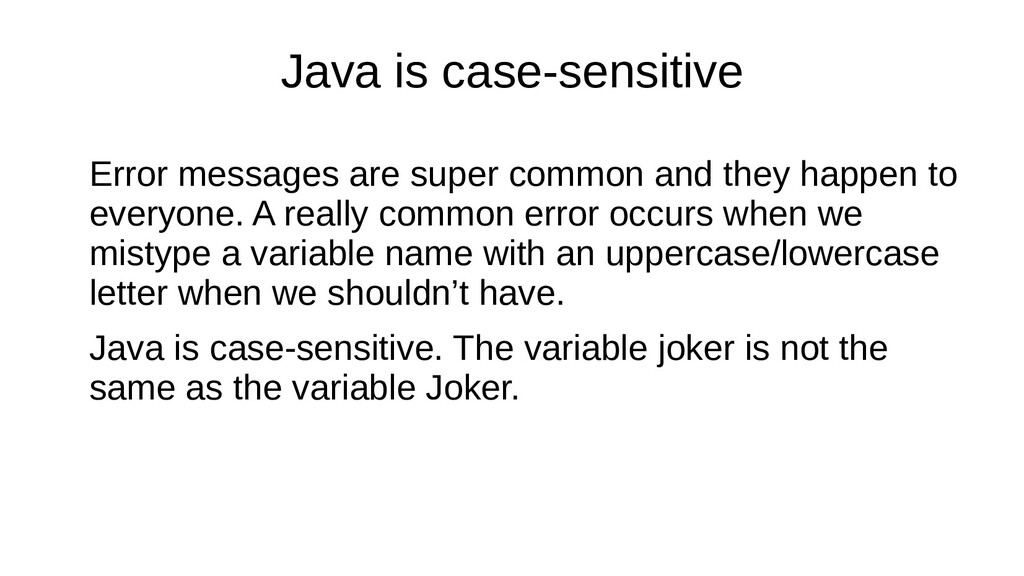 Java is case-sensitive

Error messages are super common and they happen to everyone. A really common error occurs when we mistype a variable name with an uppercase/lowercase letter when we shouldn’t have.

Java is case-sensitive. The variable joker is not the same as the variable Joker.